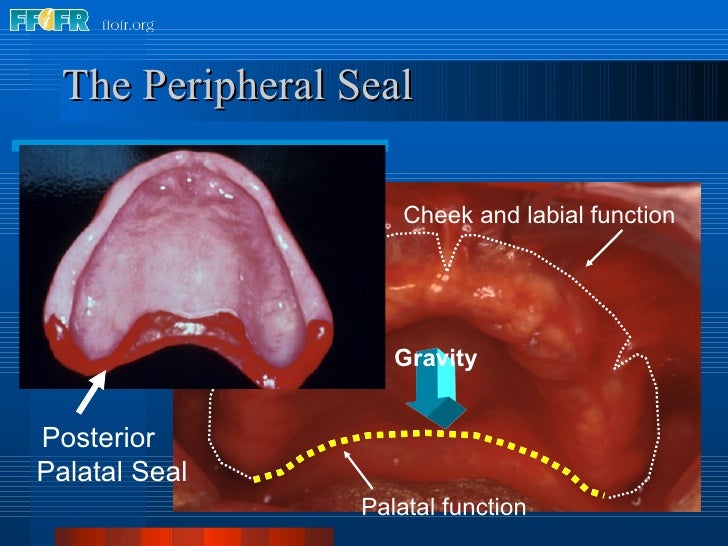 FFOFR ffofr.org

The Peripheral Seal

Cheek and labial function

Gravity

Posterior Palatal Seal

Palatal function